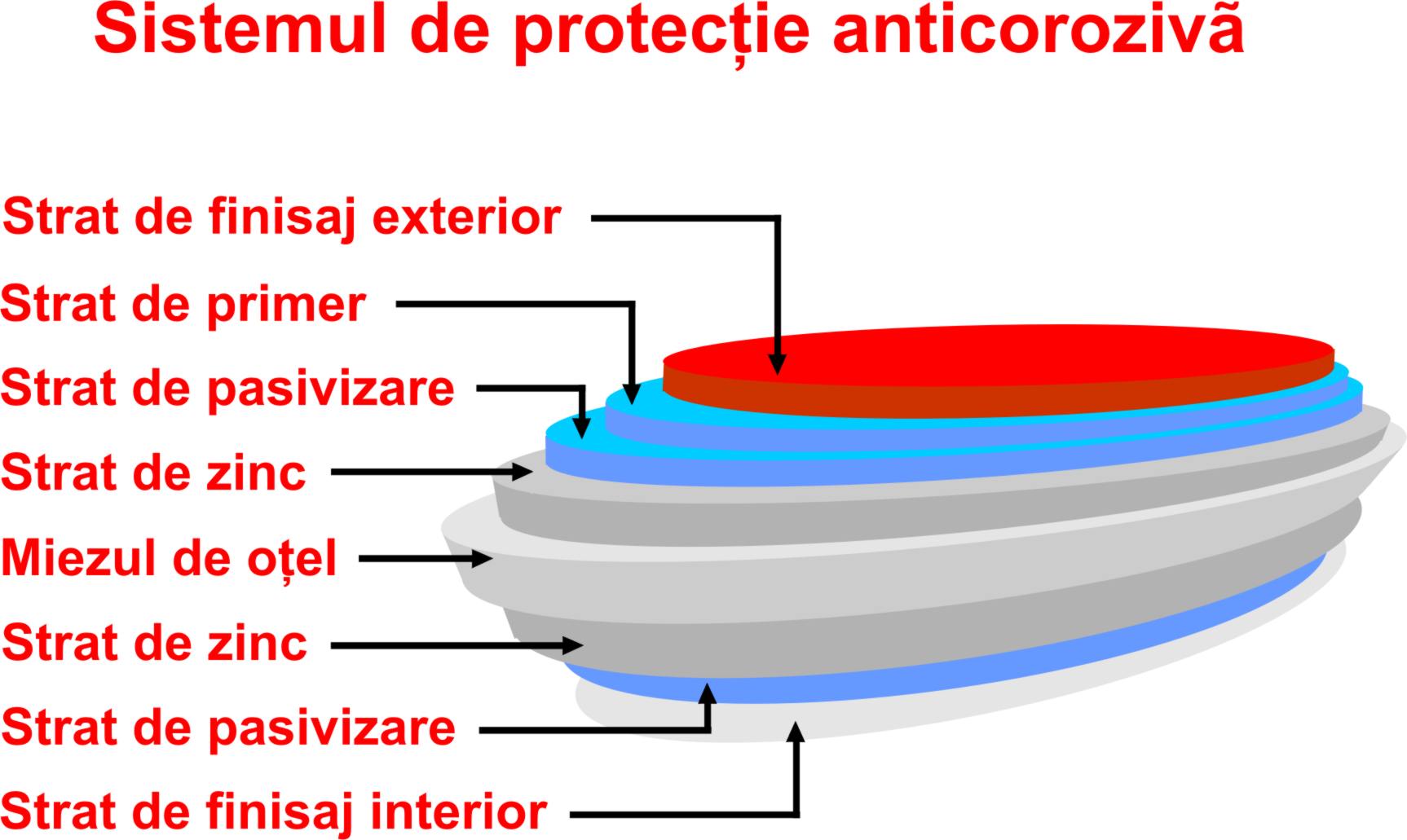 Sistemul de protecție anticorozivã

Strat de finisaj exterior
Strat de primer
Strat de pasivizare
Strat de zinc
Miezul de oțel
Strat de zinc
Strat de pasivizare
Strat de finisaj interior